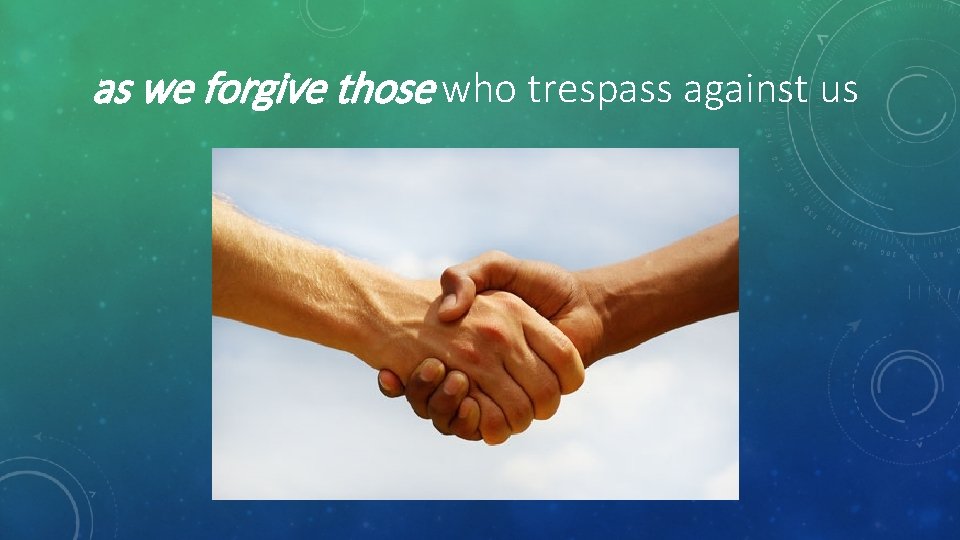 as we forgive those who trespass against us